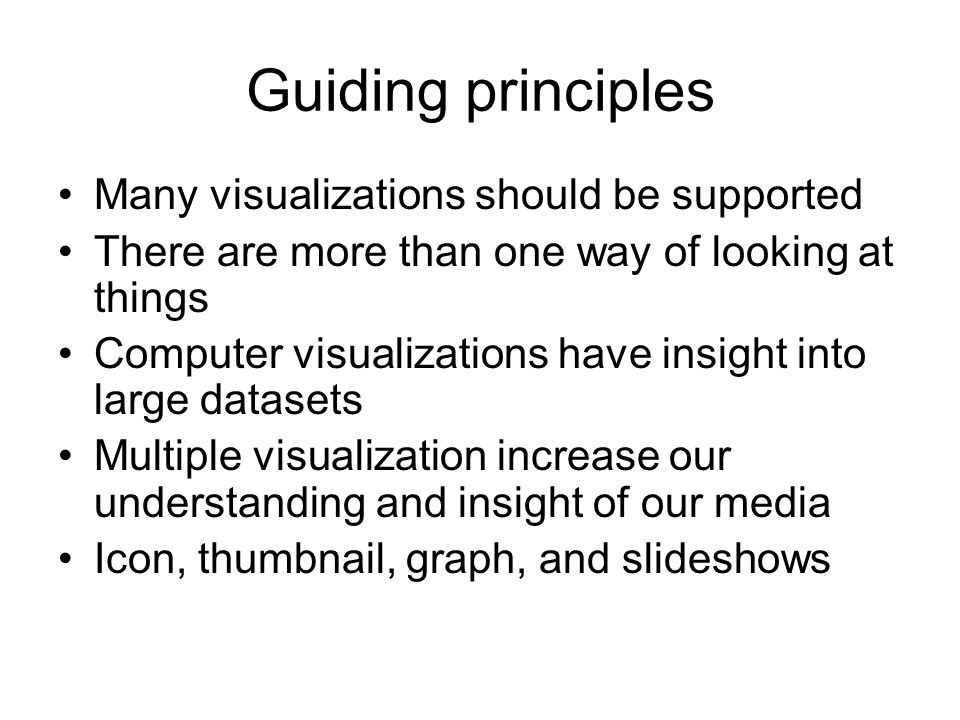 Guiding principles

• Many visualizations should be supported
• There are more than one way of looking at things
• Computer visualizations have insight into large datasets
• Multiple visualization increase our understanding and insight of our media
• Icon, thumbnail, graph, and slideshows